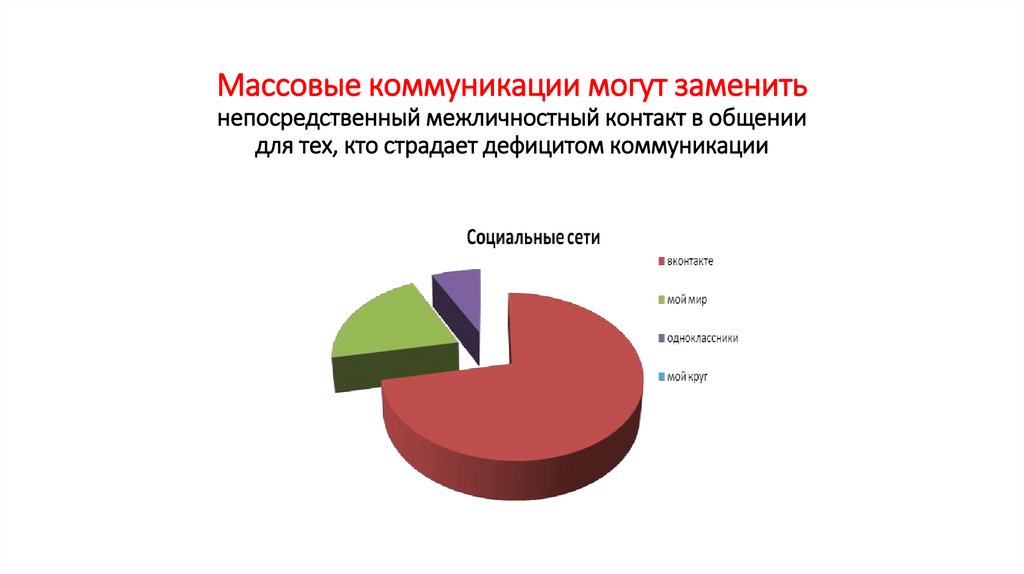 Массовые коммуникации могут заменить непосредственный межличностный контакт в общении для тех, кто страдает дефицитом коммуникации

Социальные сети

вконтакте
мой мир
одноклассники
мой круг